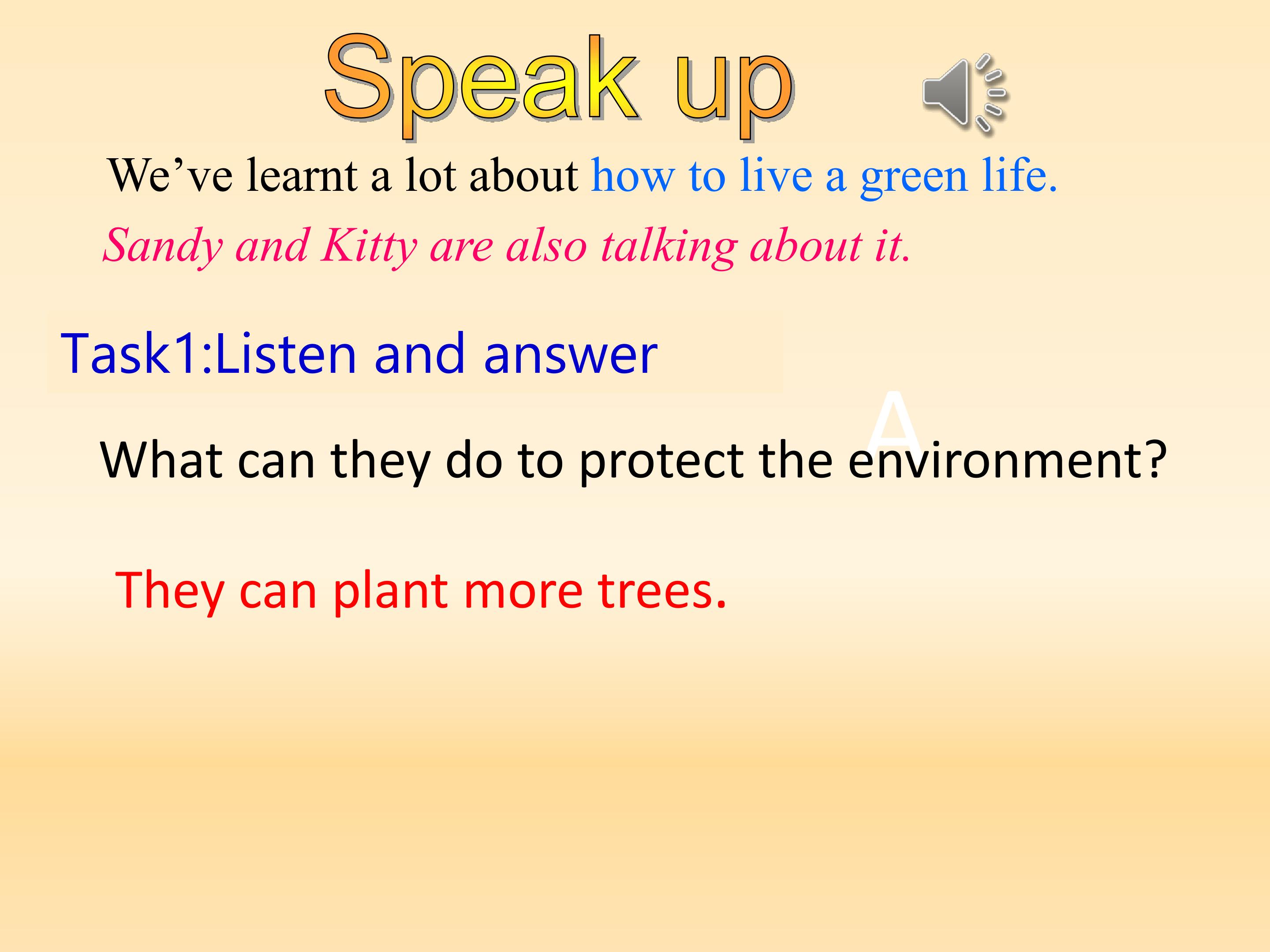 Speak up

We've learnt a lot about how to live a green life.

Sandy and Kitty are also talking about it.

Task1:Listen and answer

A

What can they do to protect the environment?

They can plant more trees.